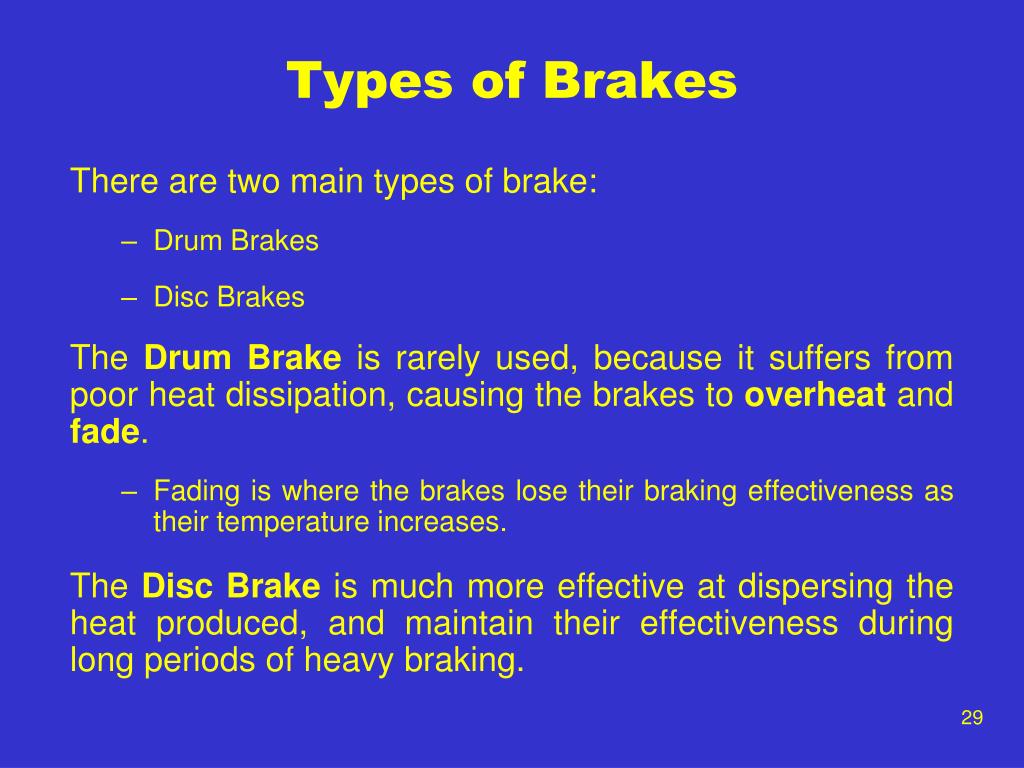 Types of Brakes

There are two main types of brake:

– Drum Brakes

– Disc Brakes

The Drum Brake is rarely used, because it suffers from poor heat dissipation, causing the brakes to overheat and fade.

– Fading is where the brakes lose their braking effectiveness as their temperature increases.

The Disc Brake is much more effective at dispersing the heat produced, and maintain their effectiveness during long periods of heavy braking.

29